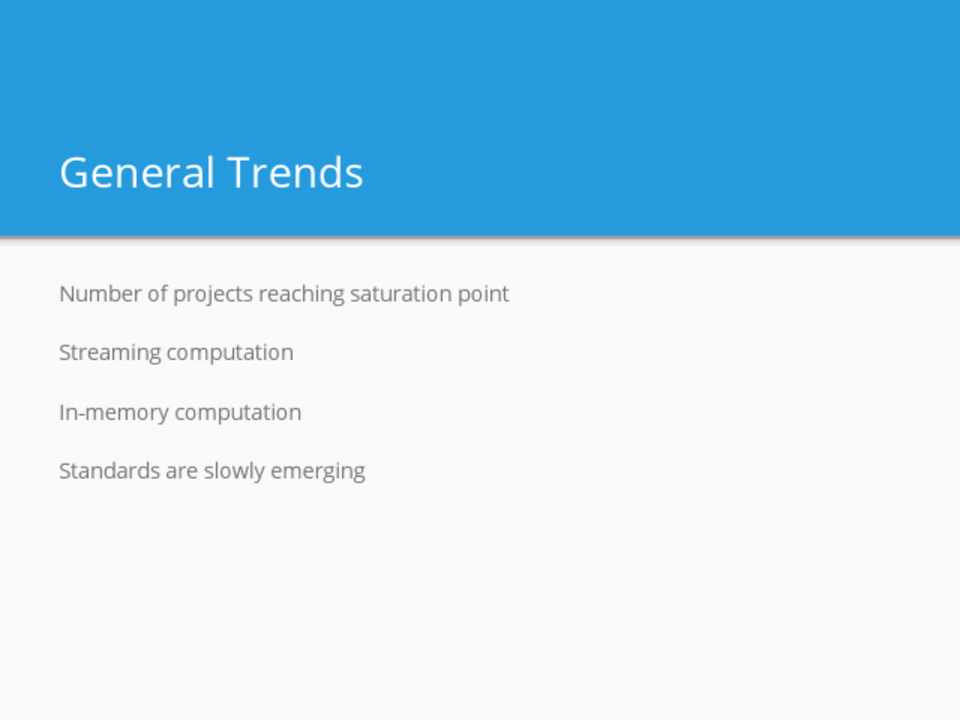 General Trends

Number of projects reaching saturation point

Streaming computation

In-memory computation

Standards are slowly emerging